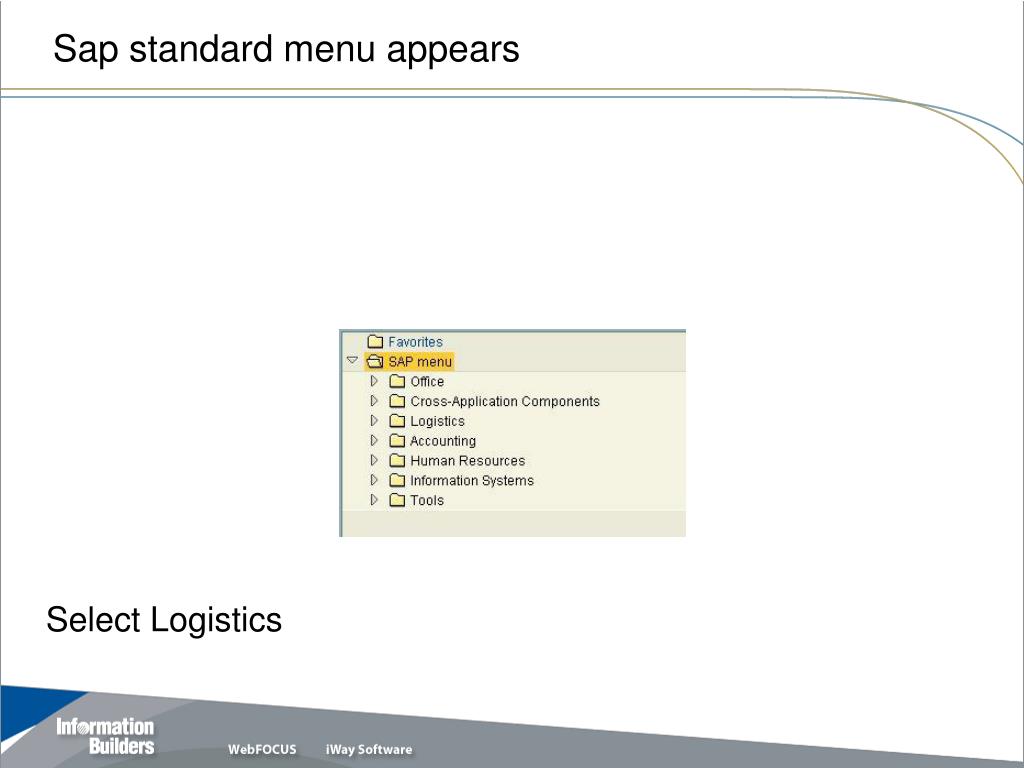 Sap standard menu appears

Favorites
SAP menu
Office
Cross-Application Components
Logistics
Accounting
Human Resources
Information Systems
Tools

Select Logistics

Information Builders
WebFOCUS
iWay Software